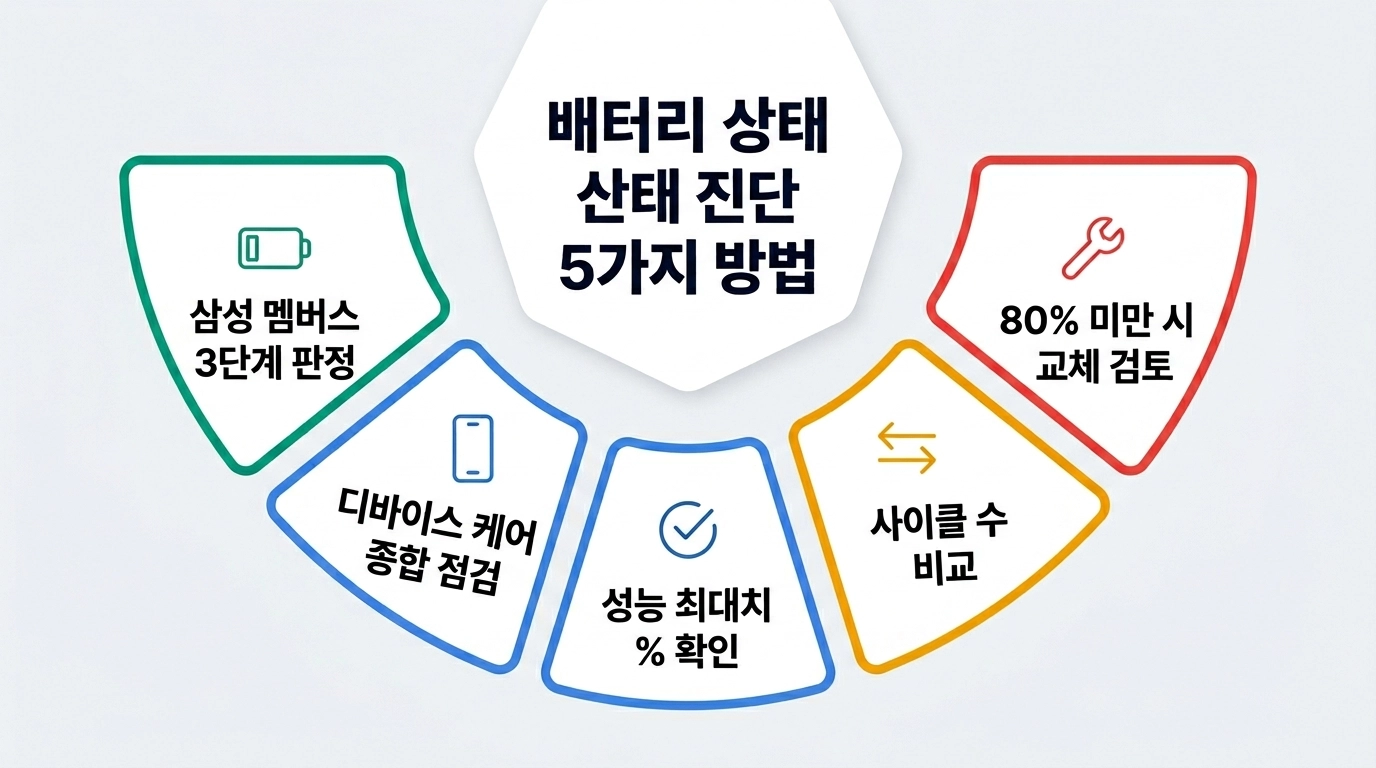 배터리 상태
산태 진단
5가지 방법

삼성 멤버스
3단계 판정

디바이스 케어
종합 점검

성능 최대치
% 확인

사이클 수
비교

80% 미만 시
교체 검토